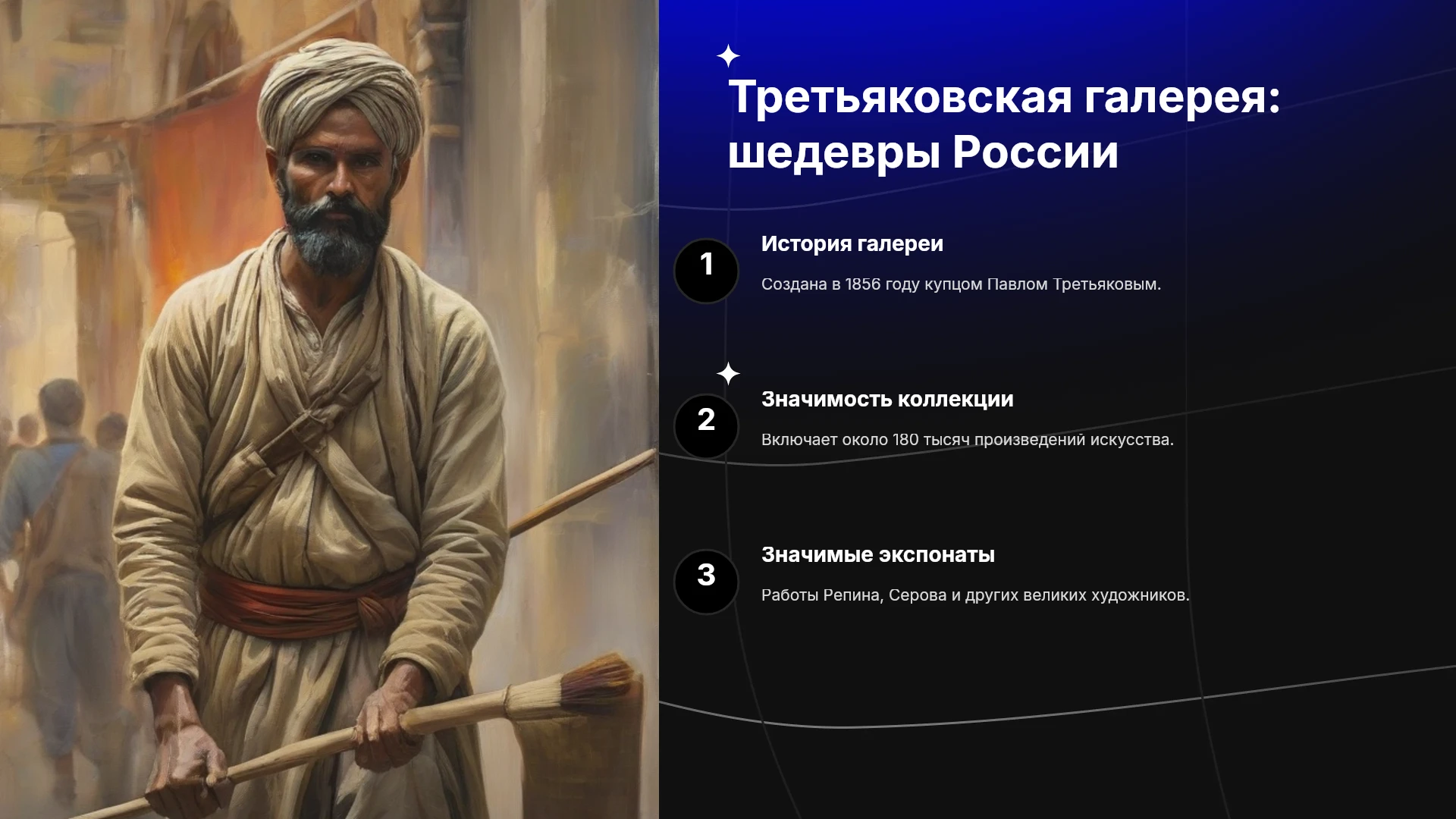 Третьяковская галерея: шедевры России

1

История галереи

Создана в 1856 году купцом Павлом Третьяковым.

2

Значимость коллекции

Включает около 180 тысяч произведений искусства.

3

Значимые экспонаты

Работы Репина, Серова и других великих художников.